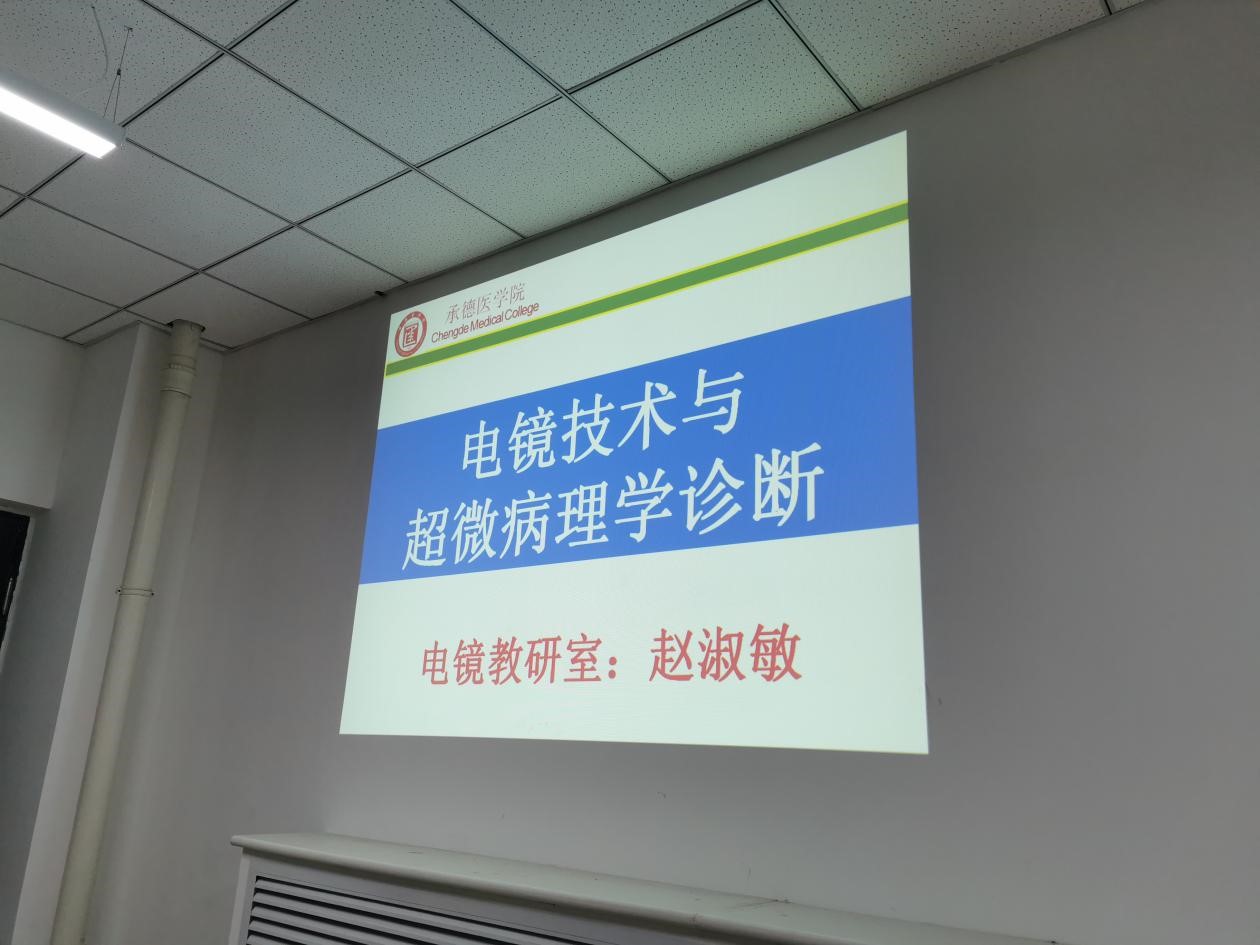 承德医学院
Chengde Medical College

电镜技术与
超微病理学诊断

电镜教研室：赵淑敏